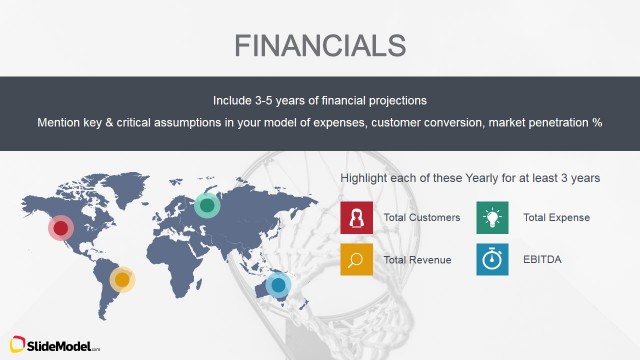 FINANCIALS

Include 3-5 years of financial projections

Mention key & critical assumptions in your model of expenses, customer conversion, market penetration %

Highlight each of these Yearly for at least 3 years

Total Customers

Total Expense

Total Revenue

EBITDA

SlideModel.com